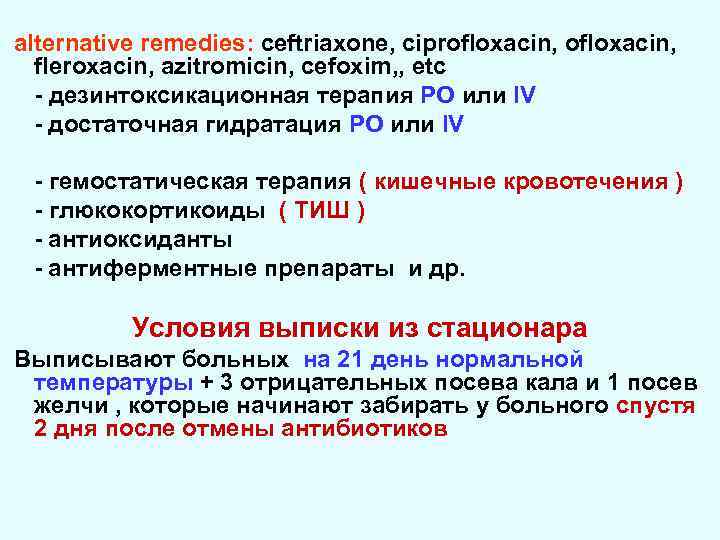 alternative remedies: ceftriaxone, ciprofloxacin, ofloxacin, fleroxacin, azitromicin, cefoxim,, etc
- дезинтоксикационная терапия PO или IV
- достаточная гидратация PO или IV

- гемостатическая терапия ( кишечные кровотечения )
- глюкокортикоиды ( ТИШ )
- антиоксиданты
- антиферментные препараты и др.

Условия выписки из стационара

Выписывают больных на 21 день нормальной температуры + 3 отрицательных посева кала и 1 посев желчи , которые начинают забирать у больного спустя 2 дня после отмены антибиотиков